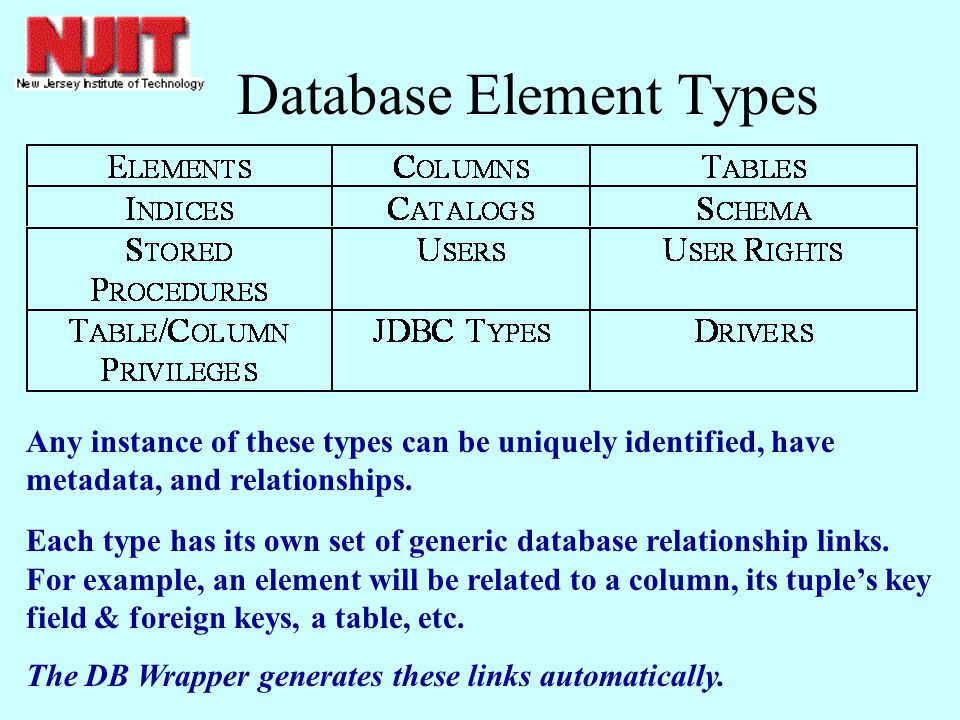 NJIT
New Jersey Institute of Technology

Database Element Types

| ELEMENTS | COLUMNS | TABLES |
|---|---|---|
| INDICES | CATALOGS | SCHEMA |
| STORED PROCEDURES | USERS | USER RIGHTS |
| TABLE/COLUMN PRIVILEGES | JDBC TYPES | DRIVERS |

Any instance of these types can be uniquely identified, have metadata, and relationships.

Each type has its own set of generic database relationship links. For example, an element will be related to a column, its tuple's key field & foreign keys, a table, etc.

The DB Wrapper generates these links automatically.